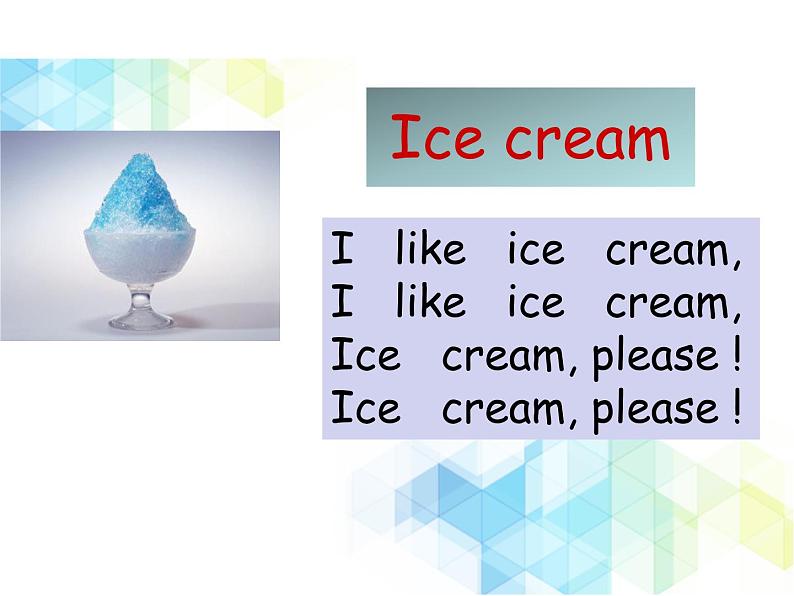 Ice cream

I like ice cream,
I like ice cream,
Ice cream, please !
Ice cream, please !